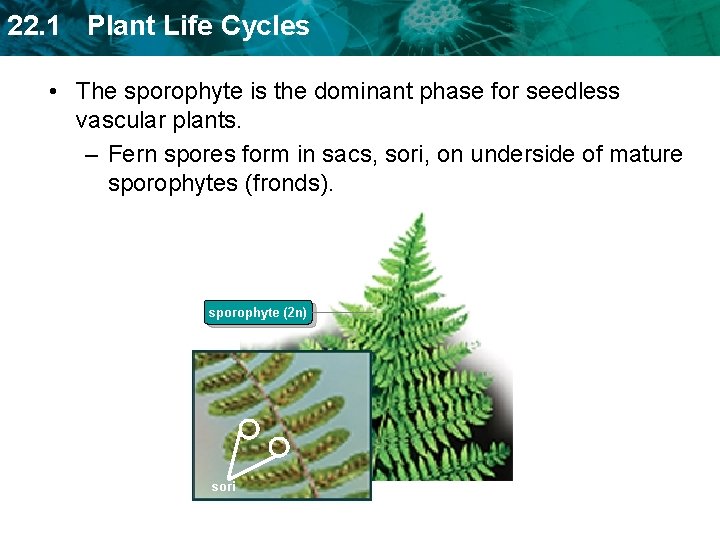 22.1 Plant Life Cycles

• The sporophyte is the dominant phase for seedless vascular plants.
– Fern spores form in sacs, sori, on underside of mature sporophytes (fronds).

sporophyte (2n)

sori